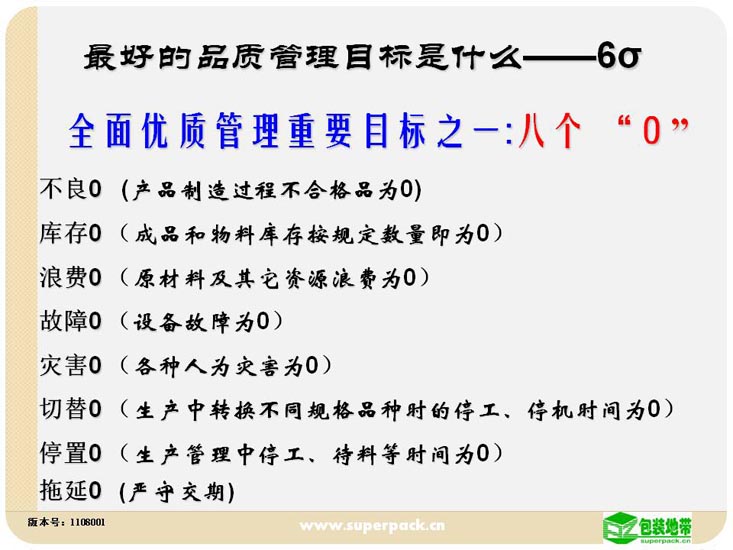 最好的品质管理目标是什么——6σ

全面优质管理重要目标之一:八个 “0”

不良0 (产品制造过程不合格品为0)

库存0 (成品和物料库存按规定数量即为0)

浪费0 (原材料及其它资源浪费为0)

故障0 (设备故障为0)

灾害0 (各种人为灾害为0)

切替0 (生产中转换不同规格品种时的停工、停机时间为0)

停置0 (生产管理中停工、待料等时间为0)

拖延0 (严守交期)

版本号:1108001

www.superpack.cn

包装地带
superpack.cn